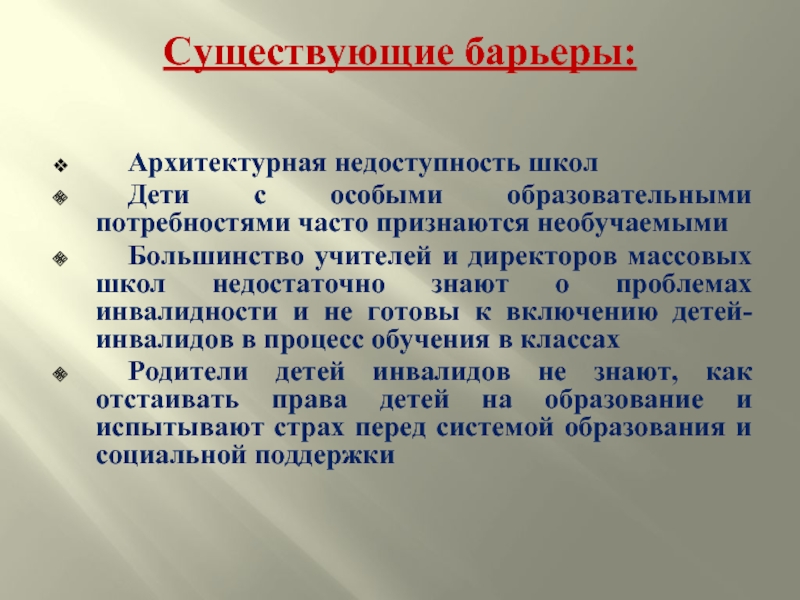 Существующие барьеры:

Архитектурная недоступность школ

Дети с особыми образовательными потребностями часто признаются необучаемыми

Большинство учителей и директоров массовых школ недостаточно знают о проблемах инвалидности и не готовы к включению детей-инвалидов в процесс обучения в классах

Родители детей инвалидов не знают, как отстаивать права детей на образование и испытывают страх перед системой образования и социальной поддержки